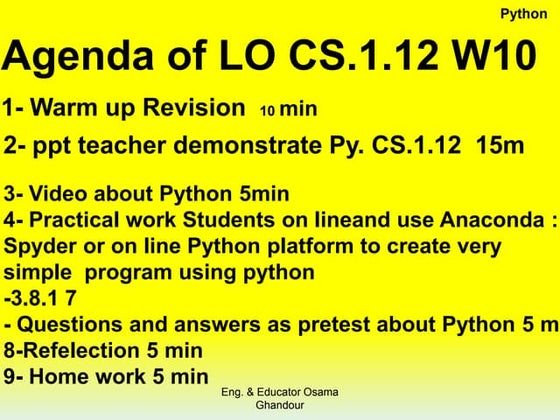 Python

Agenda of LO CS.1.12 W10

1- Warm up Revision 10 min

2- ppt teacher demonstrate Py. CS.1.12 15m

3- Video about Python 5min
4- Practical work Students on lineand use Anaconda : Spyder or on line Python platform to create very simple program using python
-3.8.1 7
- Questions and answers as pretest about Python 5 m
8-Refelection 5 min
9- Home work 5 min

Eng. & Educator Osama Ghandour